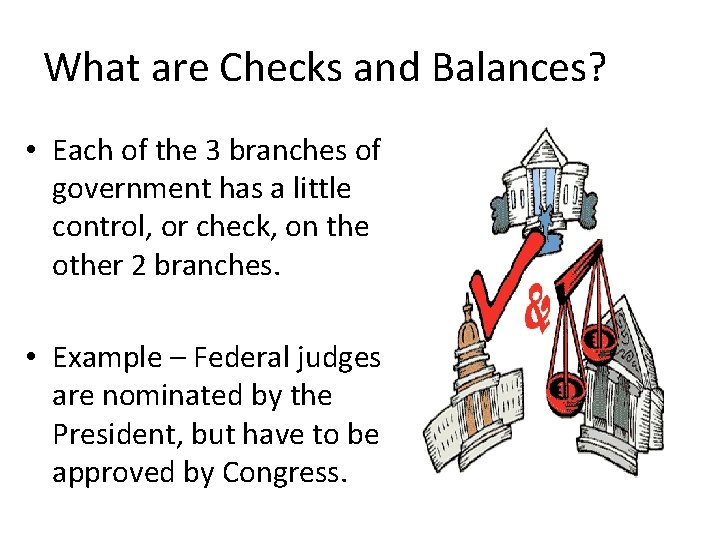 What are Checks and Balances?

• Each of the 3 branches of government has a little control, or check, on the other 2 branches.

• Example – Federal judges are nominated by the President, but have to be approved by Congress.

&